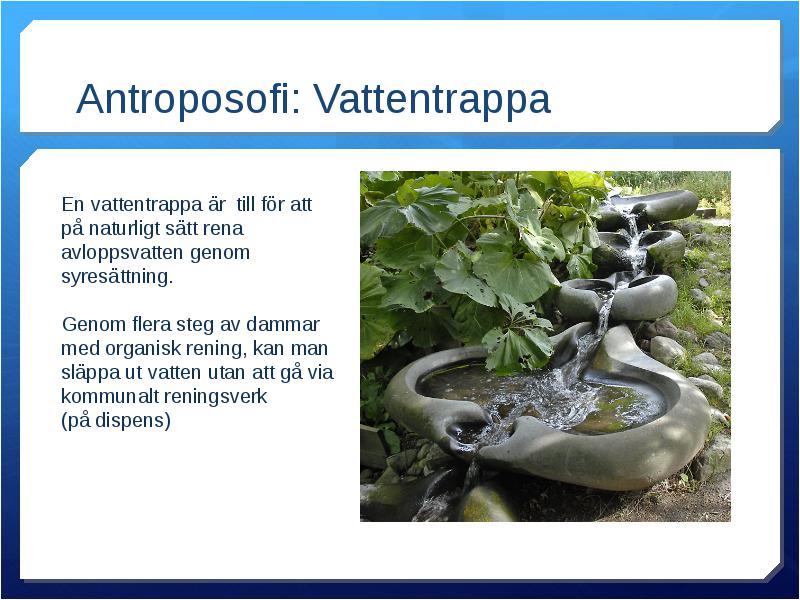 Antroposofi: Vattentrappa

En vattentrappa är till för att på naturligt sätt rena avloppsvatten genom syresättning.

Genom flera steg av dammar med organisk rening, kan man släppa ut vatten utan att gå via kommunalt reningsverk (på dispens)